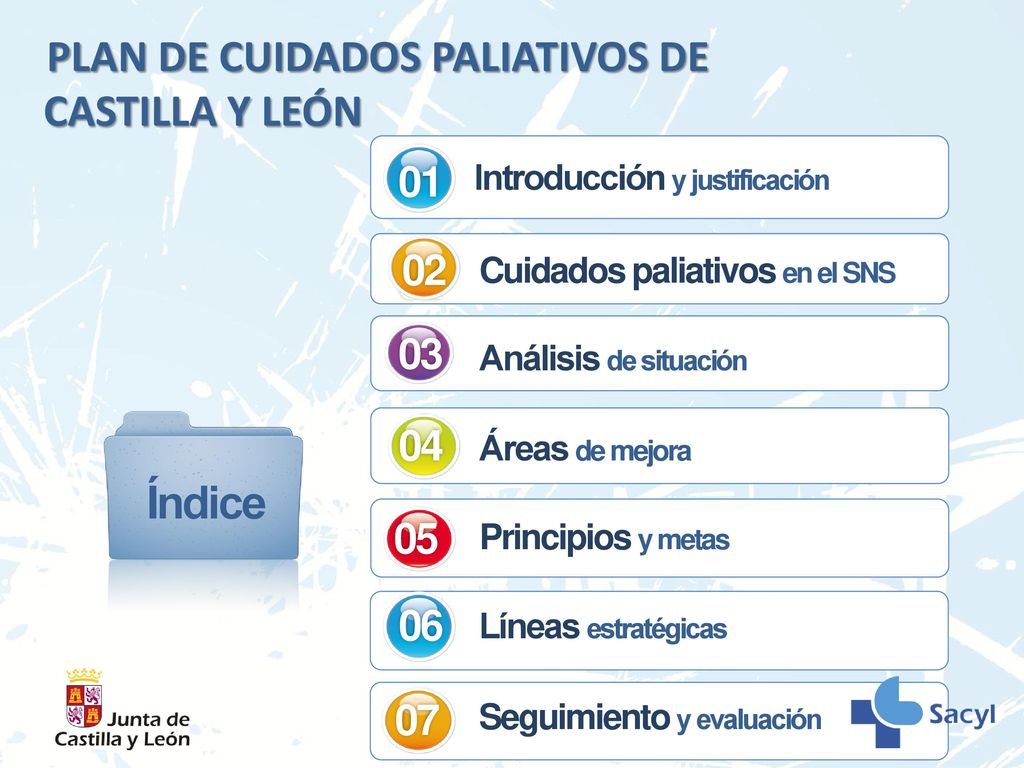 PLAN DE CUIDADOS PALIATIVOS DE CASTILLA Y LEÓN

Índice

01 Introducción y justificación

02 Cuidados paliativos en el SNS

03 Análisis de situación

04 Áreas de mejora

05 Principios y metas

06 Líneas estratégicas

07 Seguimiento y evaluación

Junta de Castilla y León

Sacyl